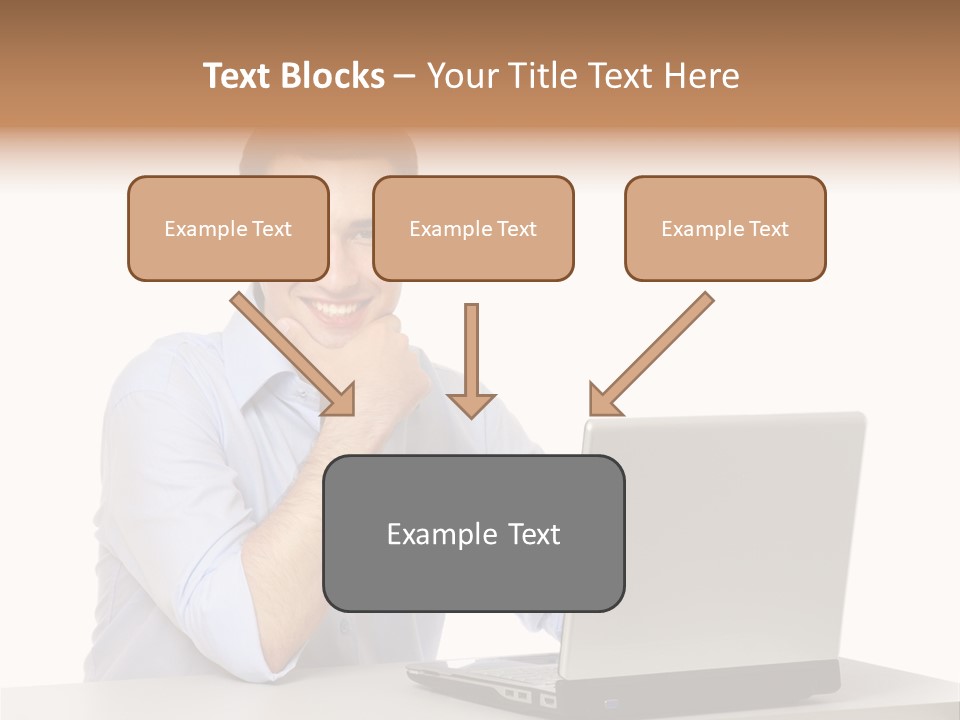 Text Blocks – Your Title Text Here

Example Text

Example Text

Example Text

Example Text